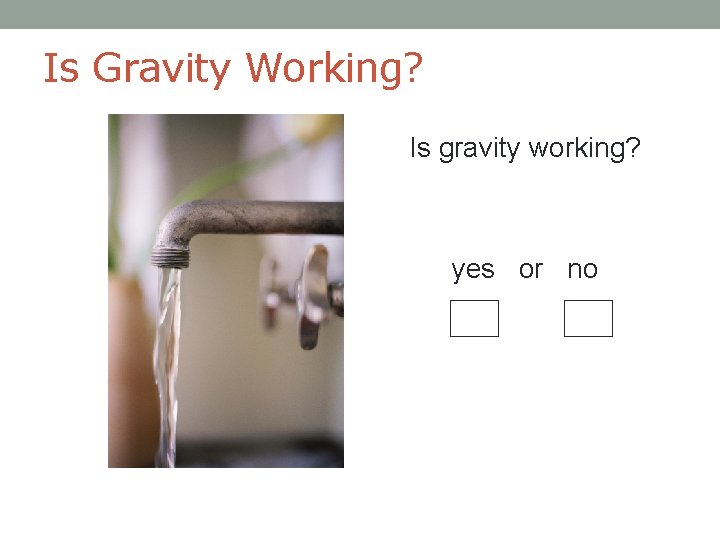 Is Gravity Working?

Is gravity working?

yes or no